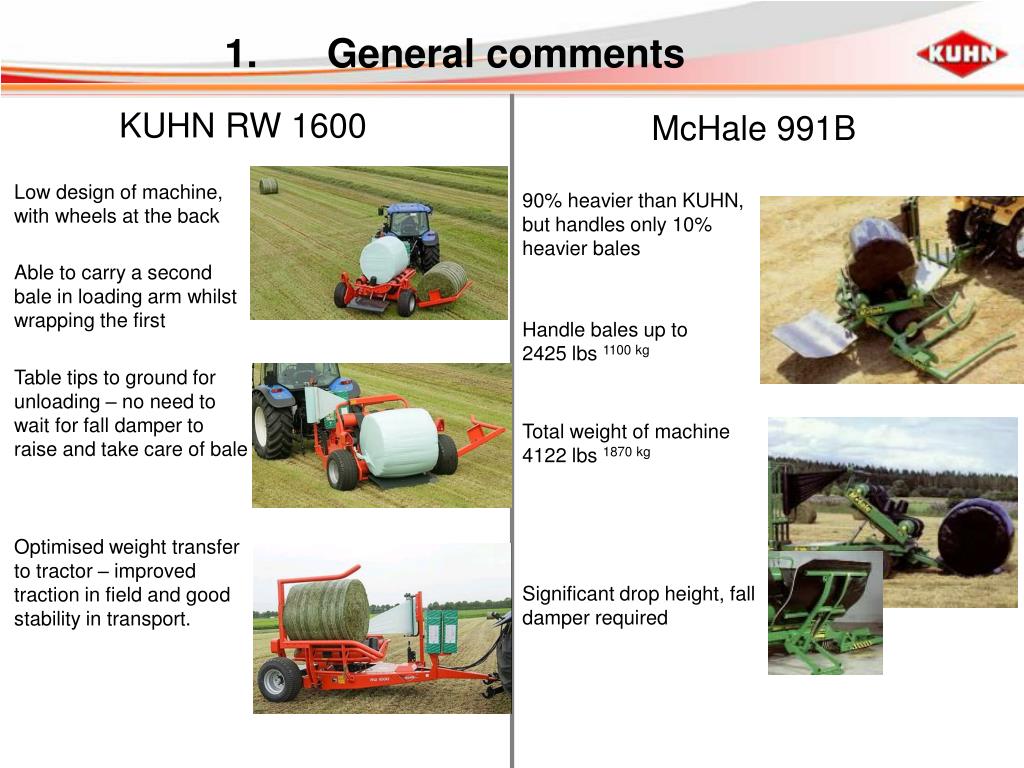 1. General comments

KUHN

KUHN RW 1600

Low design of machine, with wheels at the back

Able to carry a second bale in loading arm whilst wrapping the first

Table tips to ground for unloading – no need to wait for fall damper to raise and take care of bale

Optimised weight transfer to tractor – improved traction in field and good stability in transport.

McHale 991B

90% heavier than KUHN, but handles only 10% heavier bales

Handle bales up to 2425 lbs $^{1100\ kg}$

Total weight of machine 4122 lbs $^{1870\ kg}$

Significant drop height, fall damper required